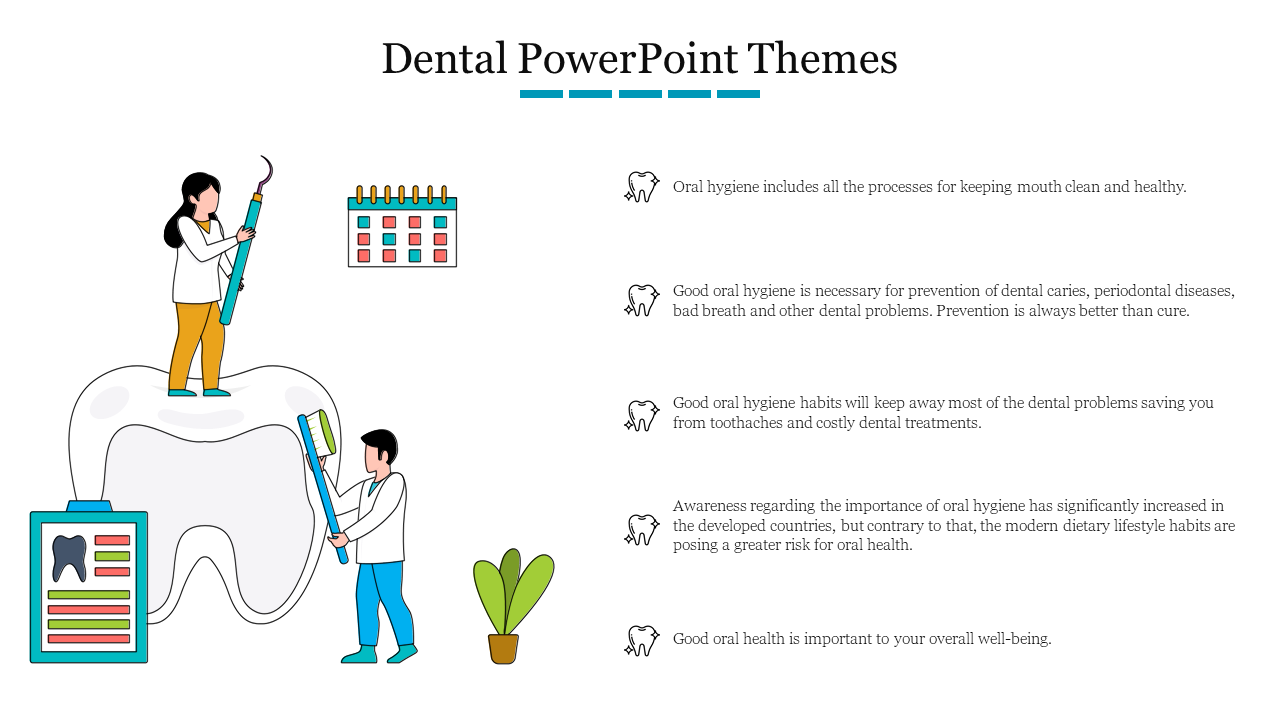 Dental PowerPoint Themes

Oral hygiene includes all the processes for keeping mouth clean and healthy.

Good oral hygiene is necessary for prevention of dental caries, periodontal diseases, bad breath and other dental problems. Prevention is always better than cure.

Good oral hygiene habits will keep away most of the dental problems saving you from toothaches and costly dental treatments.

Awareness regarding the importance of oral hygiene has significantly increased in the developed countries, but contrary to that, the modern dietary lifestyle habits are posing a greater risk for oral health.

Good oral health is important to your overall well-being.